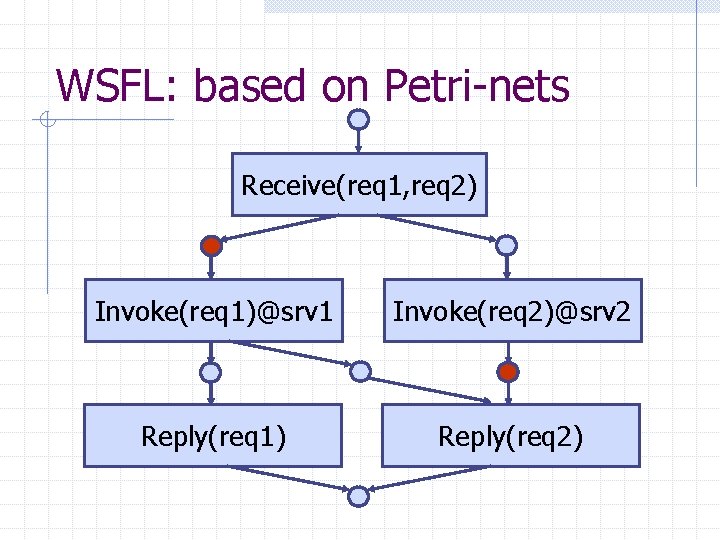 WSFL: based on Petri-nets

Receive(req1,req2)

Invoke(req1)@srv1

Invoke(req2)@srv2

Reply(req1)

Reply(req2)